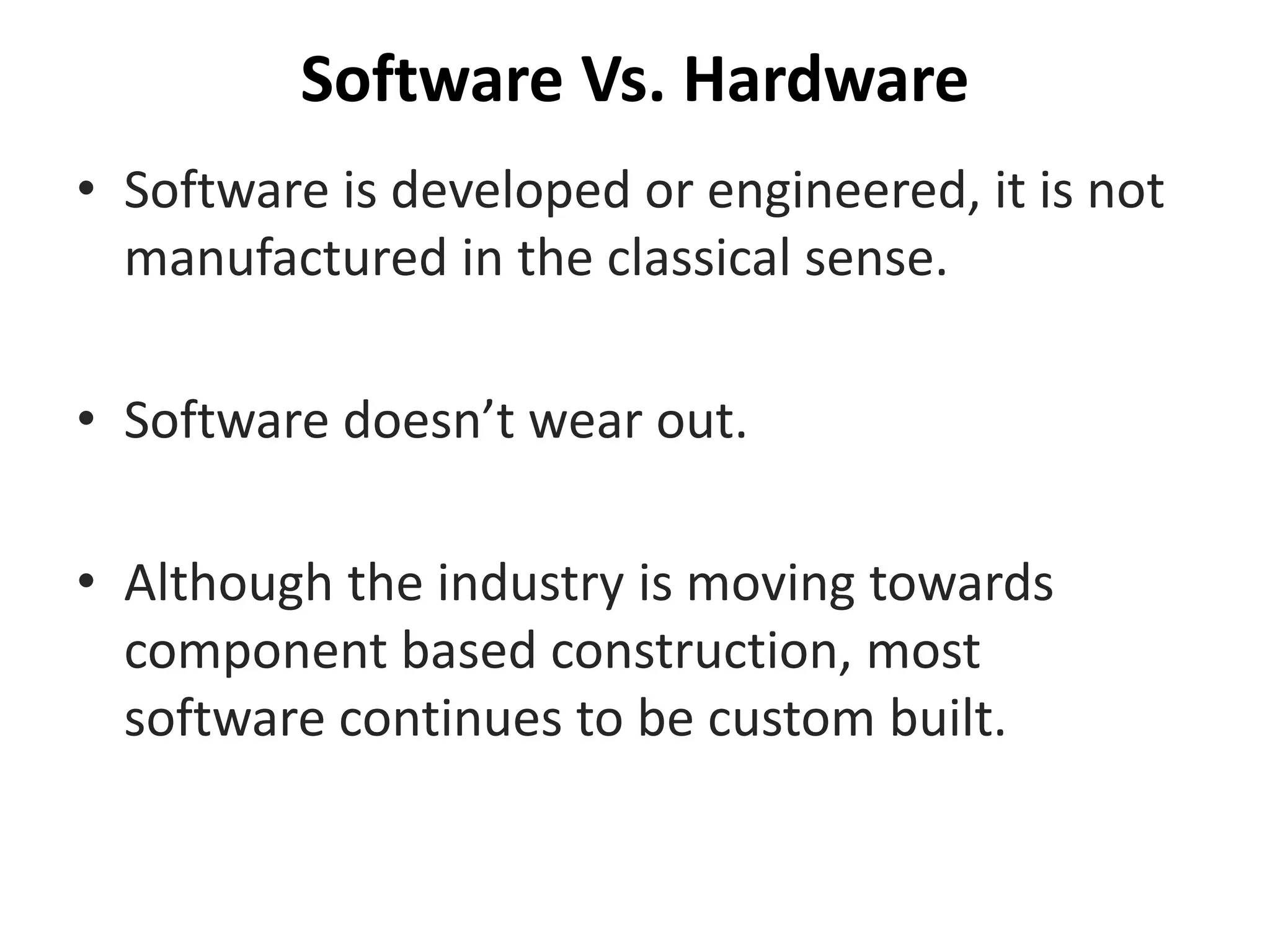 Software Vs. Hardware

• Software is developed or engineered, it is not manufactured in the classical sense.

• Software doesn’t wear out.

• Although the industry is moving towards component based construction, most software continues to be custom built.